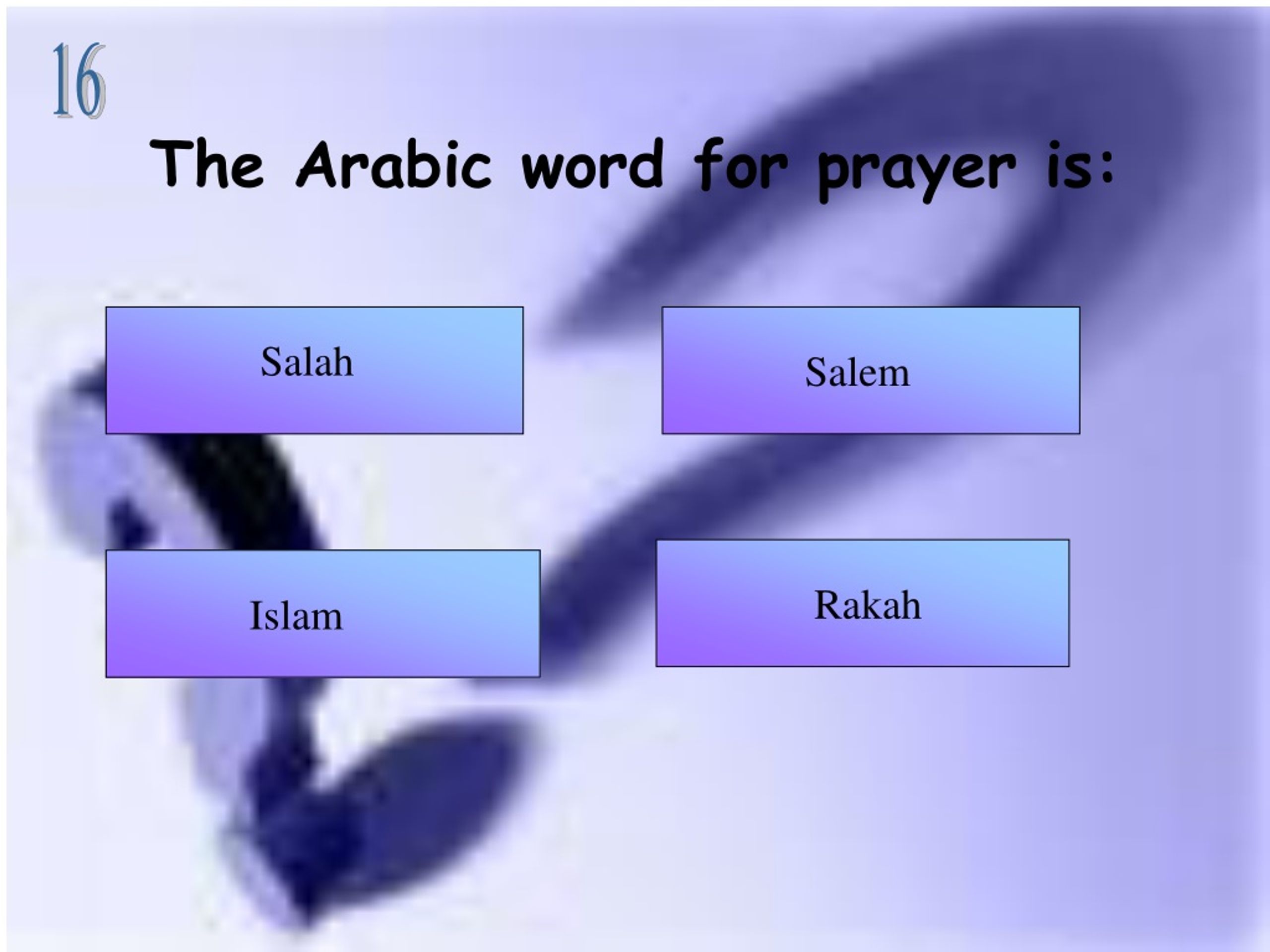 16

The Arabic word for prayer is:

Salah

Salem

Islam

Rakah